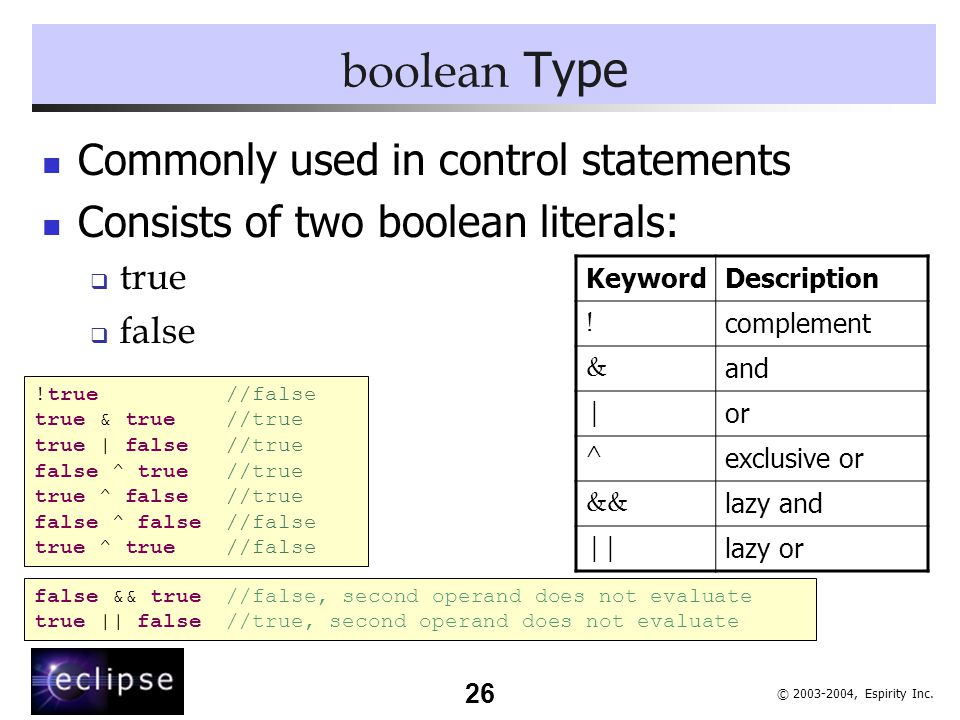 boolean Type

Commonly used in control statements

Consists of two boolean literals:

true

false

| Keyword | Description |
|---|---|
| ! | complement |
| & | and |
| \| | or |
| ^ | exclusive or |
| && | lazy and |
| \|\| | lazy or |

!true //false
true & true //true
true | false //true
false ^ true //true
true ^ false //true
false ^ false //false
true ^ true //false

false && true //false, second operand does not evaluate
true || false //true, second operand does not evaluate

eclipse

26

© 2003-2004, Espirity Inc.